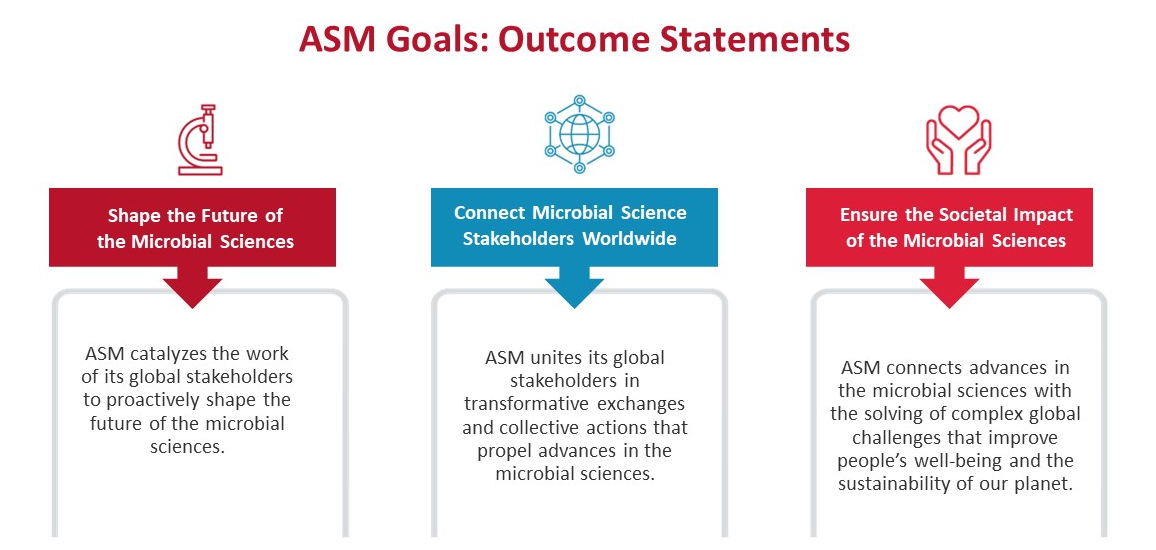 ASM Goals: Outcome Statements

Shape the Future of the Microbial Sciences

ASM catalyzes the work of its global stakeholders to proactively shape the future of the microbial sciences.

Connect Microbial Science Stakeholders Worldwide

ASM unites its global stakeholders in transformative exchanges and collective actions that propel advances in the microbial sciences.

Ensure the Societal Impact of the Microbial Sciences

ASM connects advances in the microbial sciences with the solving of complex global challenges that improve people's well-being and the sustainability of our planet.